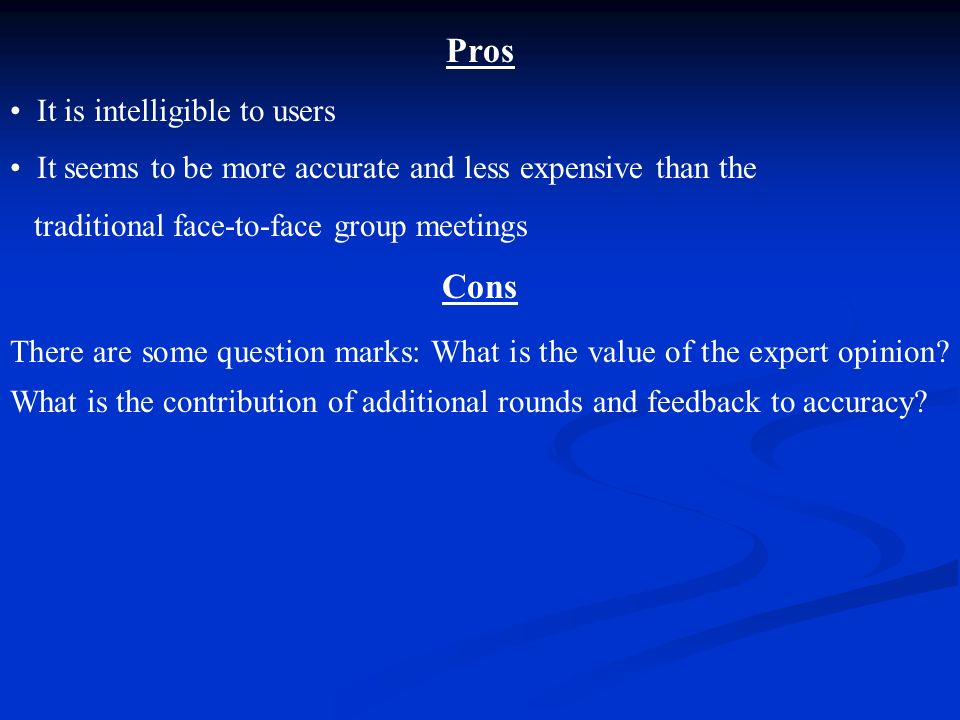 Pros

• It is intelligible to users

• It seems to be more accurate and less expensive than the traditional face-to-face group meetings

Cons

There are some question marks: What is the value of the expert opinion? What is the contribution of additional rounds and feedback to accuracy?